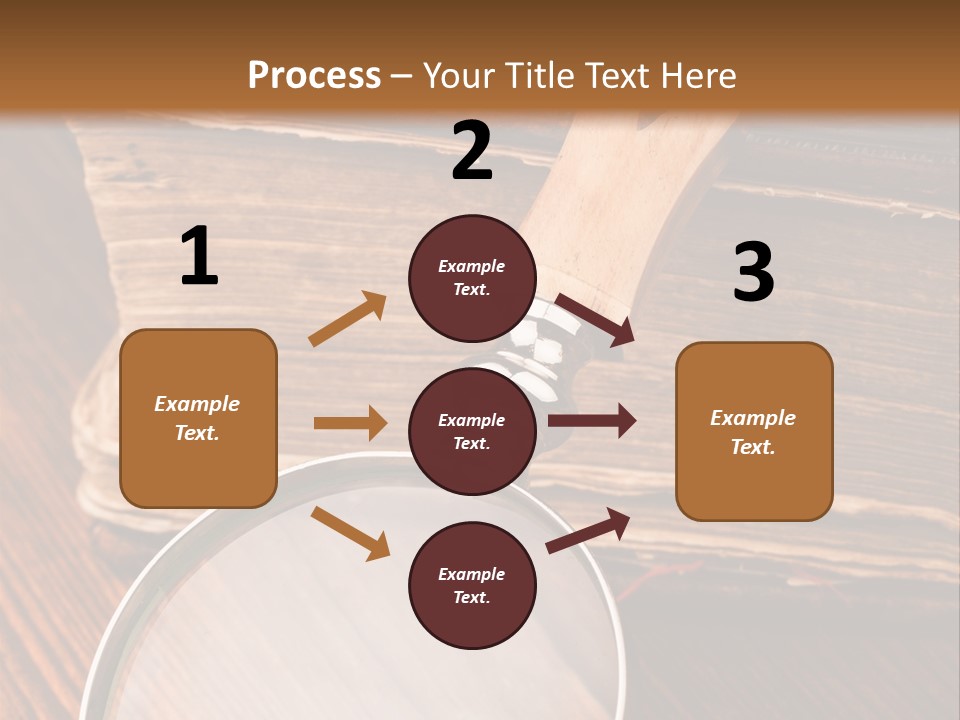 Process – Your Title Text Here

1

Example Text.

2

Example Text.

Example Text.

Example Text.

3

Example Text.